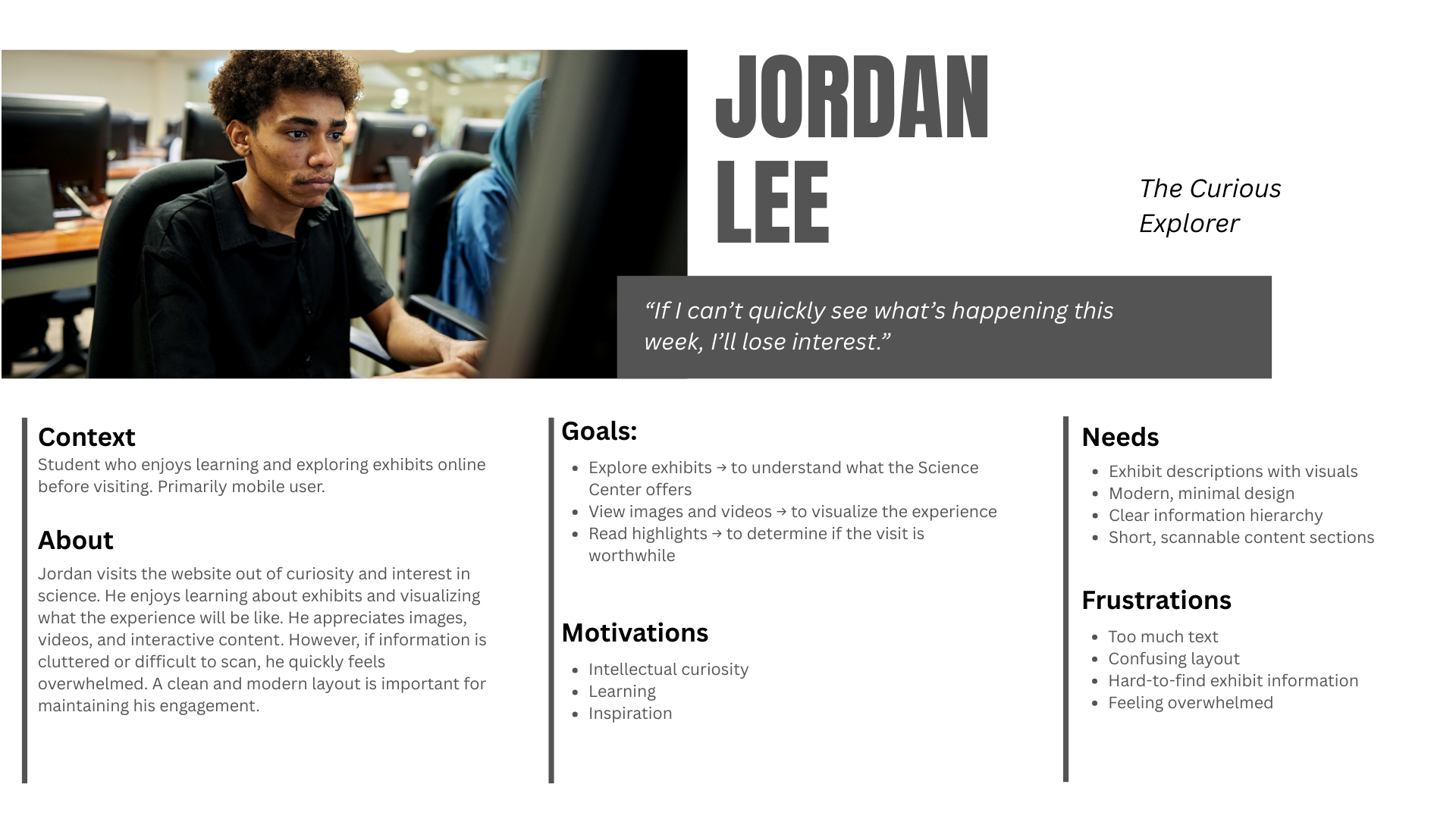 JORDAN LEE

The Curious Explorer

“If I can’t quickly see what’s happening this week, I’ll lose interest.”

Context
Student who enjoys learning and exploring exhibits online before visiting. Primarily mobile user.

About
Jordan visits the website out of curiosity and interest in science. He enjoys learning about exhibits and visualizing what the experience will be like. He appreciates images, videos, and interactive content. However, if information is cluttered or difficult to scan, he quickly feels overwhelmed. A clean and modern layout is important for maintaining his engagement.

Goals:
- Explore exhibits → to understand what the Science Center offers
- View images and videos → to visualize the experience
- Read highlights → to determine if the visit is worthwhile

Motivations
- Intellectual curiosity
- Learning
- Inspiration

Needs
- Exhibit descriptions with visuals
- Modern, minimal design
- Clear information hierarchy
- Short, scannable content sections

Frustrations
- Too much text
- Confusing layout
- Hard-to-find exhibit information
- Feeling overwhelmed